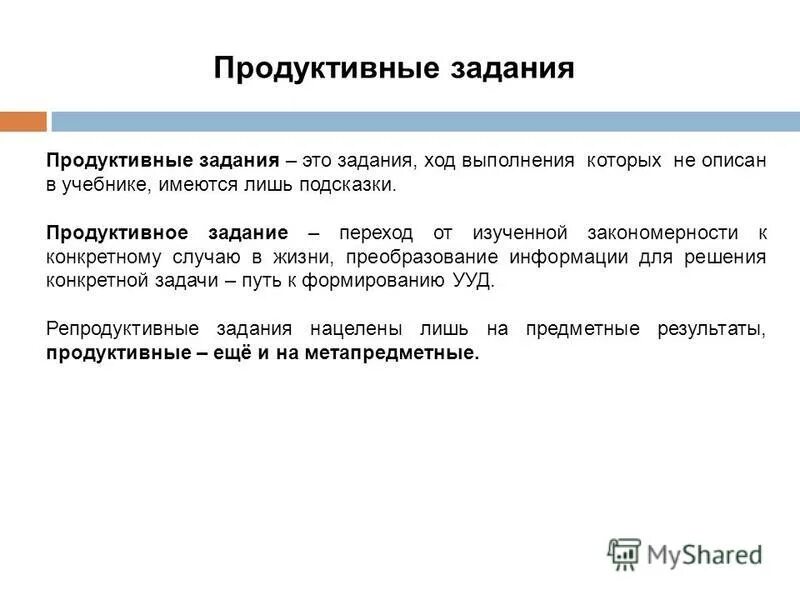 Продуктивные задания

Продуктивные задания – это задания, ход выполнения которых не описан в учебнике, имеются лишь подсказки.

Продуктивное задание – переход от изученной закономерности к конкретному случаю в жизни, преобразование информации для решения конкретной задачи – путь к формированию УУД.

Репродуктивные задания нацелены лишь на предметные результаты, продуктивные – ещё и на метапредметные.

MyShared